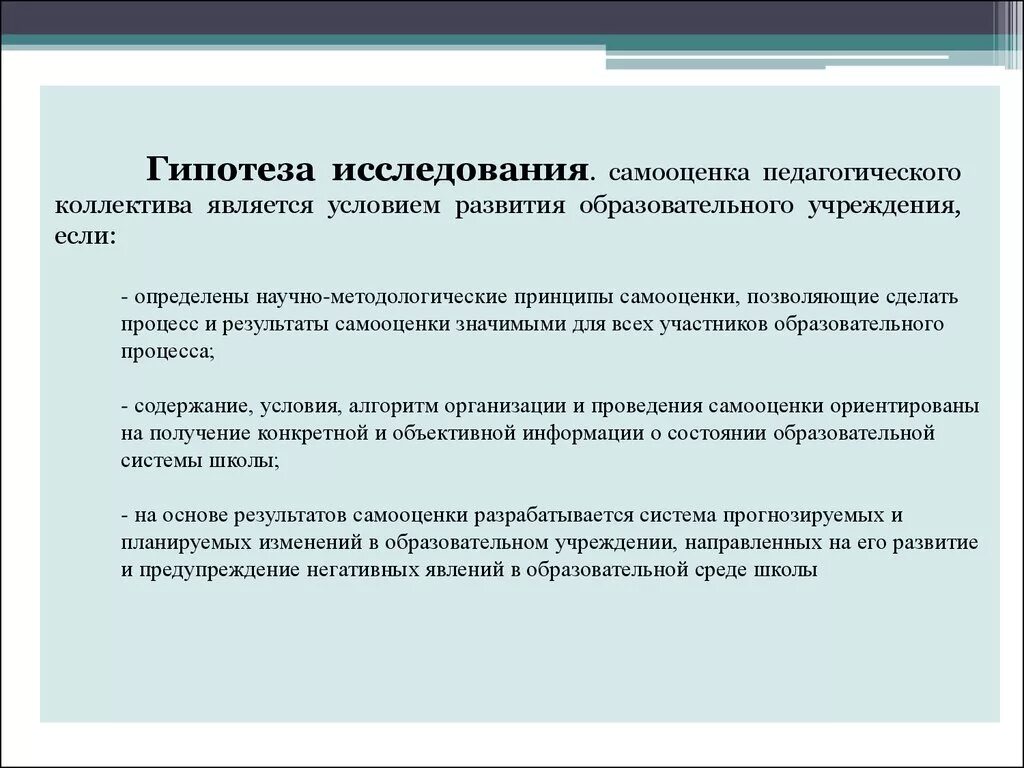 Гипотеза исследования. самооценка педагогического коллектива является условием развития образовательного учреждения, если:

- определены научно-методологические принципы самооценки, позволяющие сделать процесс и результаты самооценки значимыми для всех участников образовательного процесса;

- содержание, условия, алгоритм организации и проведения самооценки ориентированы на получение конкретной и объективной информации о состоянии образовательной системы школы;

- на основе результатов самооценки разрабатывается система прогнозируемых и планируемых изменений в образовательном учреждении, направленных на его развитие и предупреждение негативных явлений в образовательной среде школы